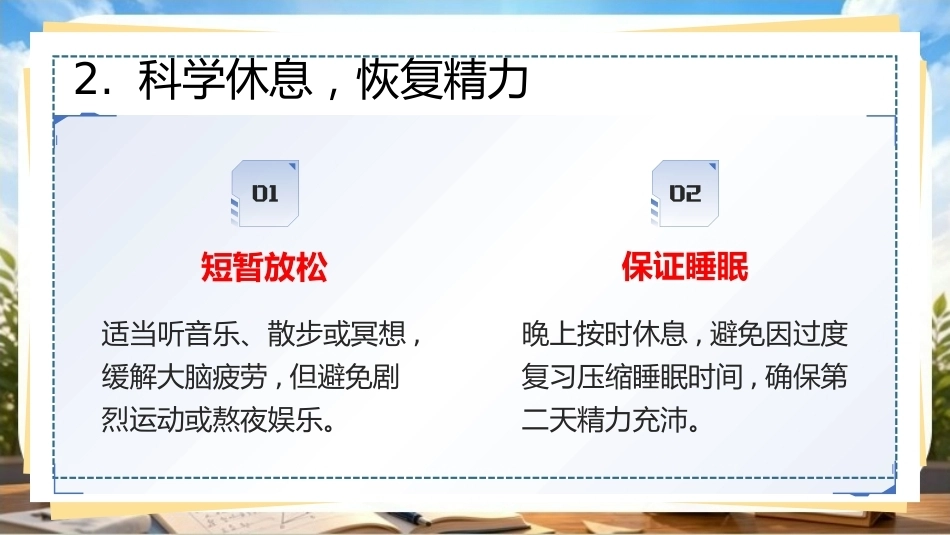 2. 科学休息，恢复精力

01

短暂放松

适当听音乐、散步或冥想，缓解大脑疲劳，但避免剧烈运动或熬夜娱乐。

02

保证睡眠

晚上按时休息，避免因过度复习压缩睡眠时间，确保第二天精力充沛。